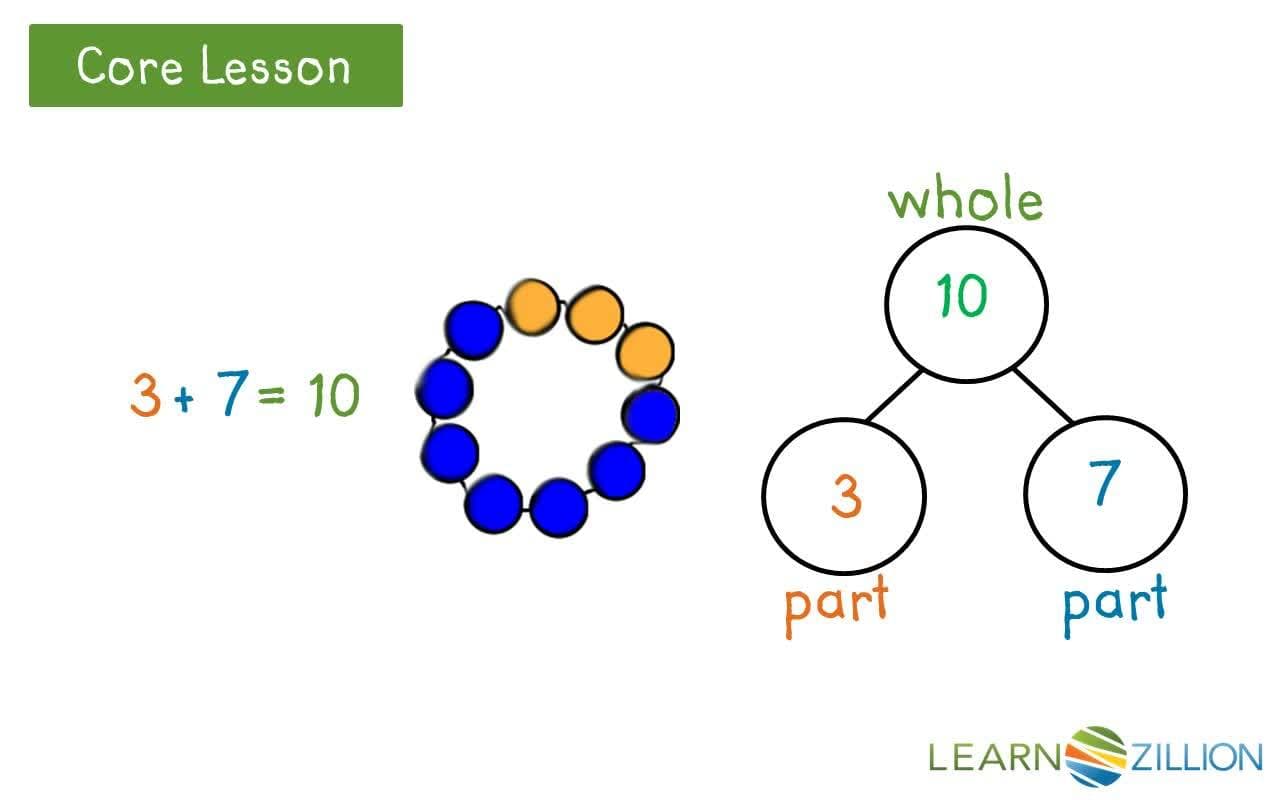 Core Lesson

$3 + 7 = 10$

whole

10

3

7

part

part

LEARNZILLION